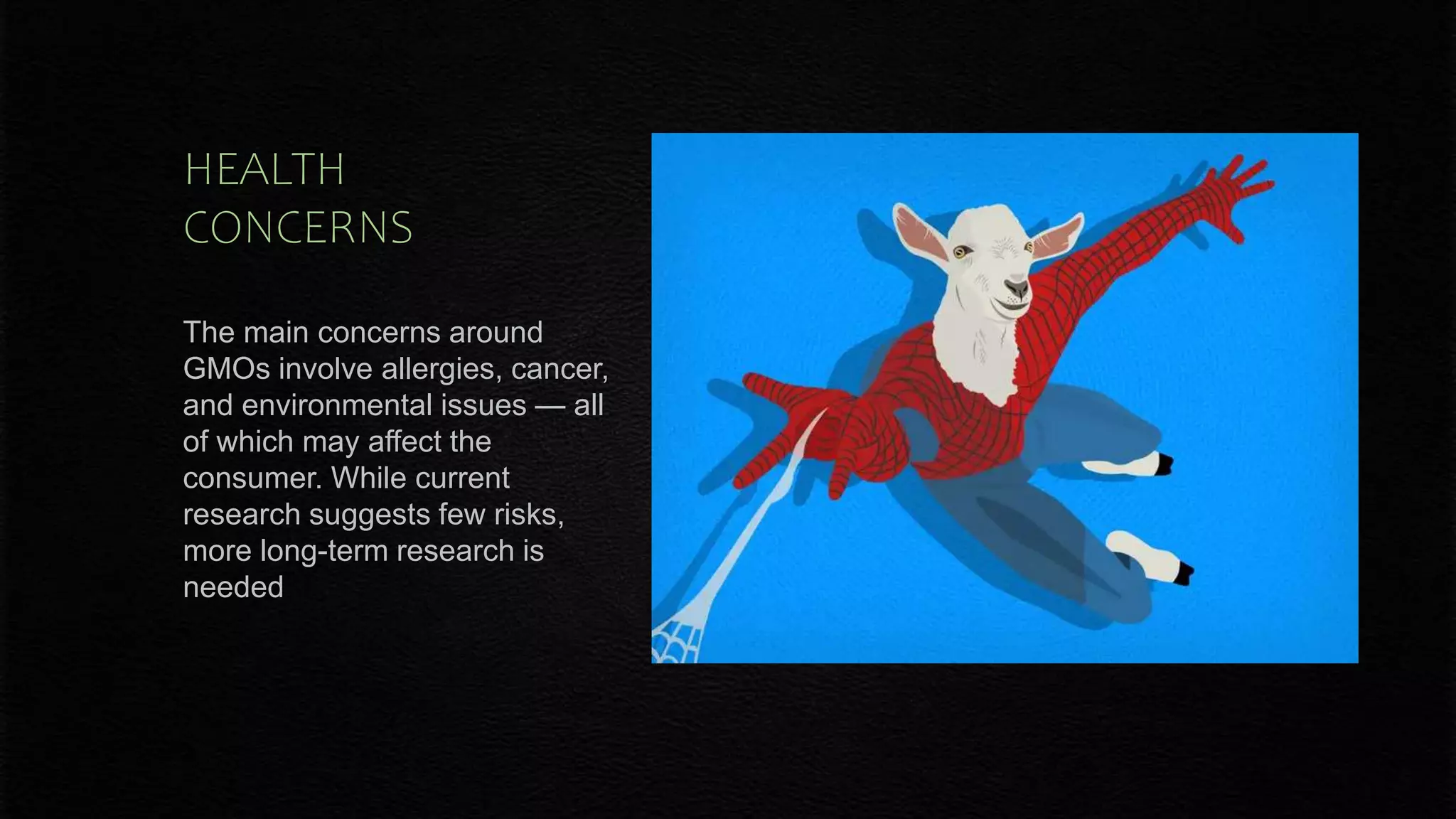 HEALTH CONCERNS

The main concerns around GMOs involve allergies, cancer, and environmental issues — all of which may affect the consumer. While current research suggests few risks, more long-term research is needed